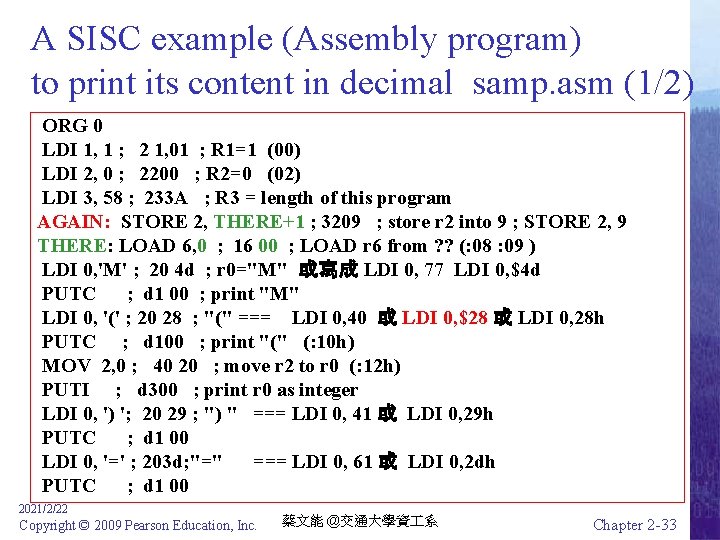 A SISC example (Assembly program) to print its content in decimal samp.asm (1/2)

ORG 0
LDI 1, 1 ; 2 1,01 ; R1=1 (00)
LDI 2, 0 ; 2200 ; R2=0 (02)
LDI 3, 58 ; 233A ; R3 = length of this program
AGAIN: STORE 2, THERE+1 ; 3209 ; store r2 into 9 ; STORE 2, 9
THERE: LOAD 6,0 ; 16 00 ; LOAD r6 from ?? (:08 :09 )
LDI 0,'M' ; 20 4d ; r0="M" 或寫成 LDI 0, 77 LDI 0,$4d
PUTC ; d1 00 ; print "M"
LDI 0, '(' ; 20 28 ; "(" === LDI 0,40 或 LDI 0,$28 或 LDI 0,28h
PUTC ; d100 ; print "(" (:10h)
MOV 2,0 ; 40 20 ; move r2 to r0 (:12h)
PUTI ; d300 ; print r0 as integer
LDI 0, ') '; 20 29 ; ") " === LDI 0, 41 或 LDI 0,29h
PUTC ; d1 00
LDI 0, '=' ; 203d;"=" === LDI 0, 61 或 LDI 0,2dh
PUTC ; d1 00

2021/2/22
Copyright © 2009 Pearson Education, Inc.
蔡文能 @交通大學資工系
Chapter 2-33